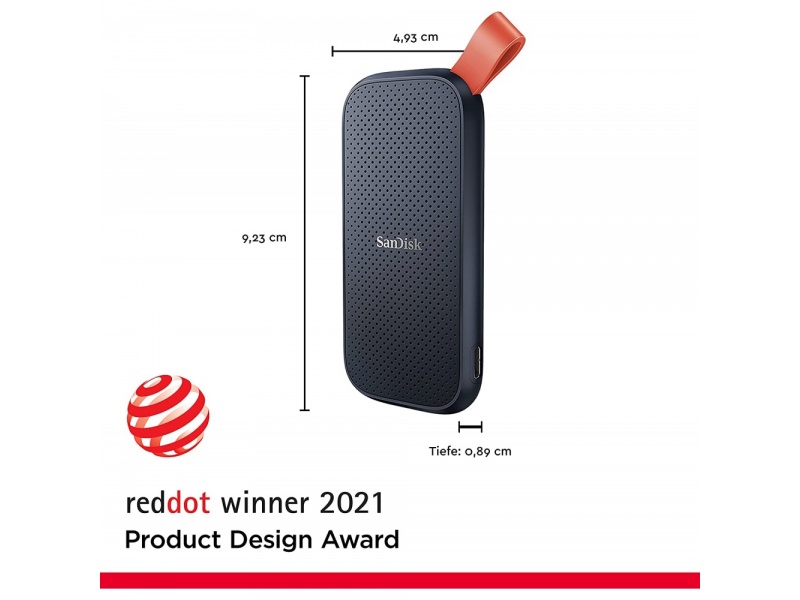 4,93 cm

9,23 cm

SanDisk

Tiefe: 0,89 cm

reddot winner 2021
Product Design Award